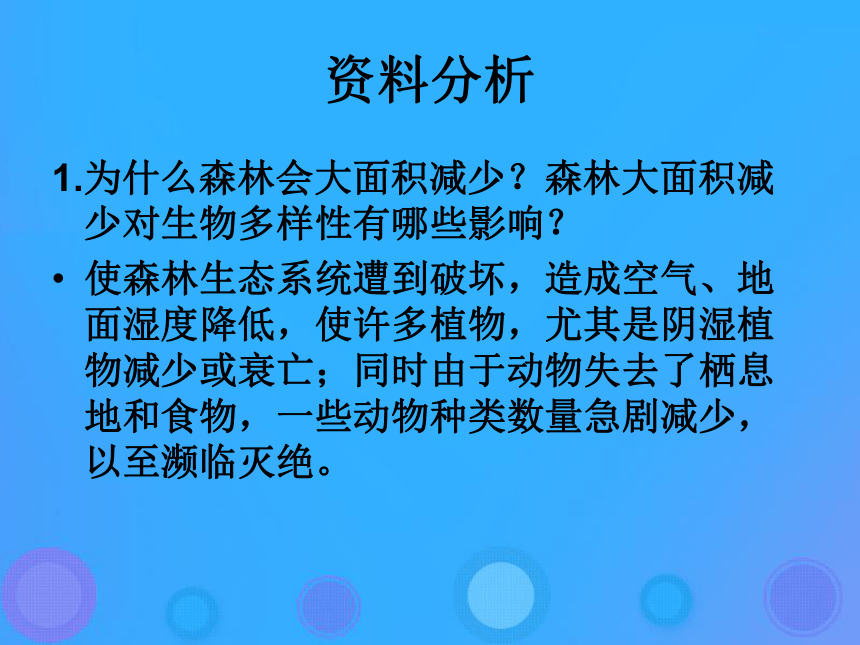 资料分析

1.为什么森林会大面积减少？森林大面积减少对生物多样性有哪些影响？

• 使森林生态系统遭到破坏，造成空气、地面湿度降低，使许多植物，尤其是阴湿植物减少或衰亡；同时由于动物失去了栖息地和食物，一些动物种类数量急剧减少，以至濒临灭绝。